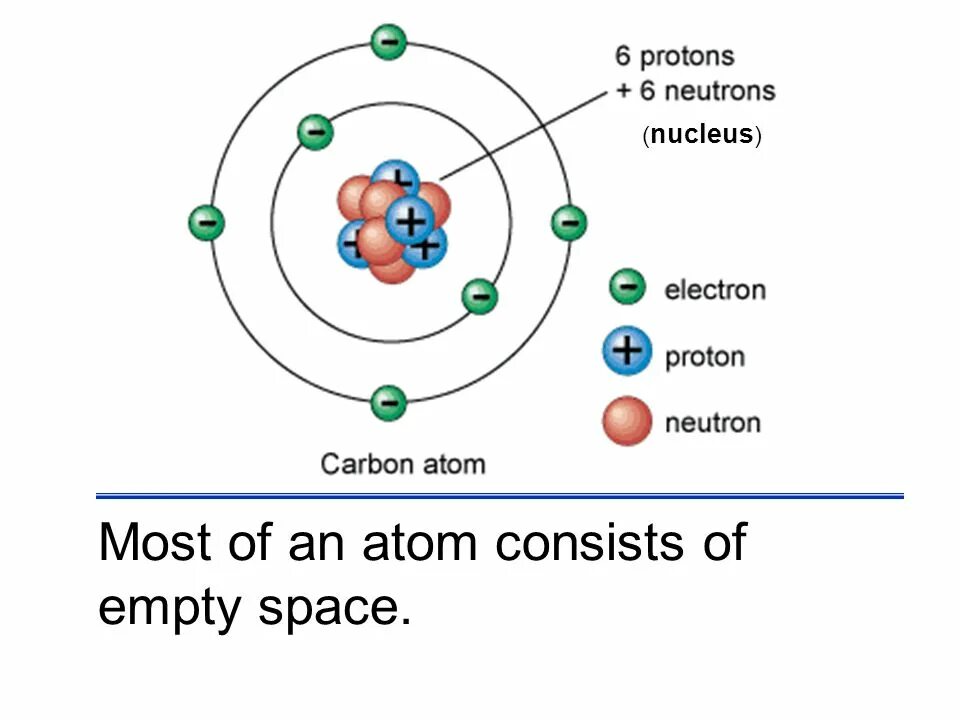 6 protons
+ 6 neutrons
(nucleus)

electron
proton
neutron

Carbon atom

Most of an atom consists of empty space.